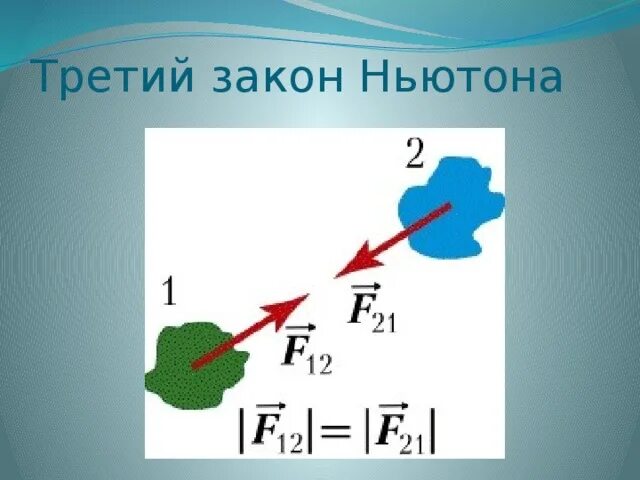 Третий закон Ньютона

2

1

$\vec{F}_{21}$

$\vec{F}_{12}$

$|\vec{F}_{12}| = |\vec{F}_{21}|$